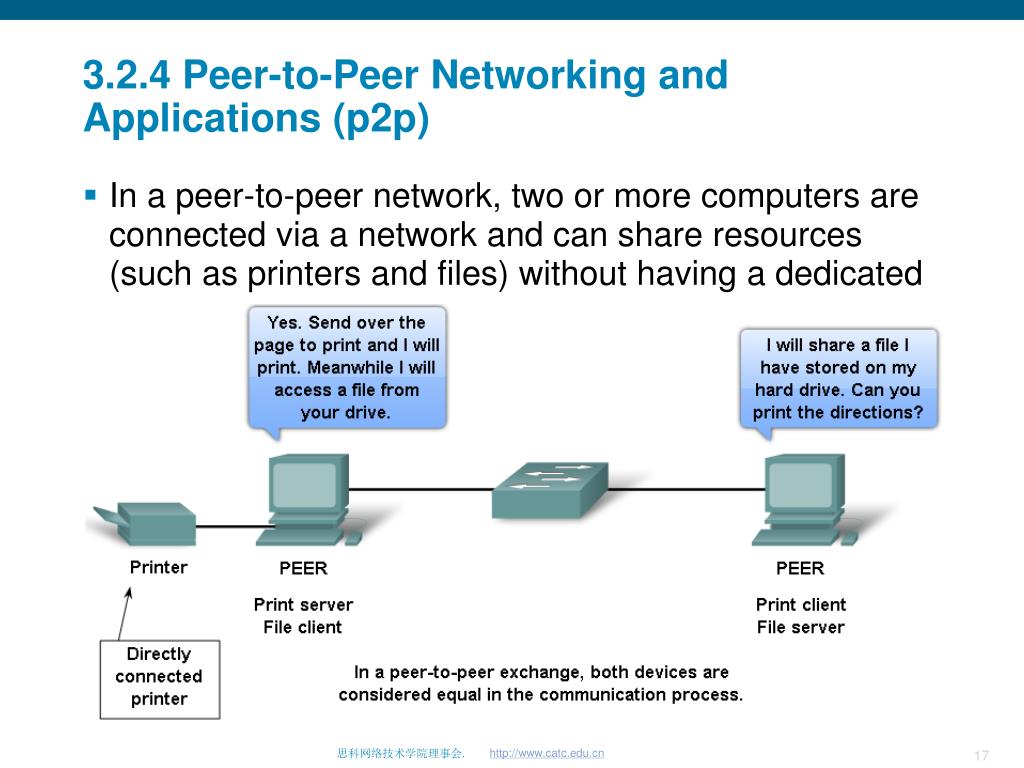 3.2.4 Peer-to-Peer Networking and Applications (p2p)

▪ In a peer-to-peer network, two or more computers are connected via a network and can share resources (such as printers and files) without having a dedicated

Yes. Send over the page to print and I will print. Meanwhile I will access a file from your drive.

I will share a file I have stored on my hard drive. Can you print the directions?

Printer

PEER

Print server
File client

PEER

Print client
File server

Directly connected printer

In a peer-to-peer exchange, both devices are considered equal in the communication process.

思科网络技术学院理事会. http://www.catc.edu.cn

17